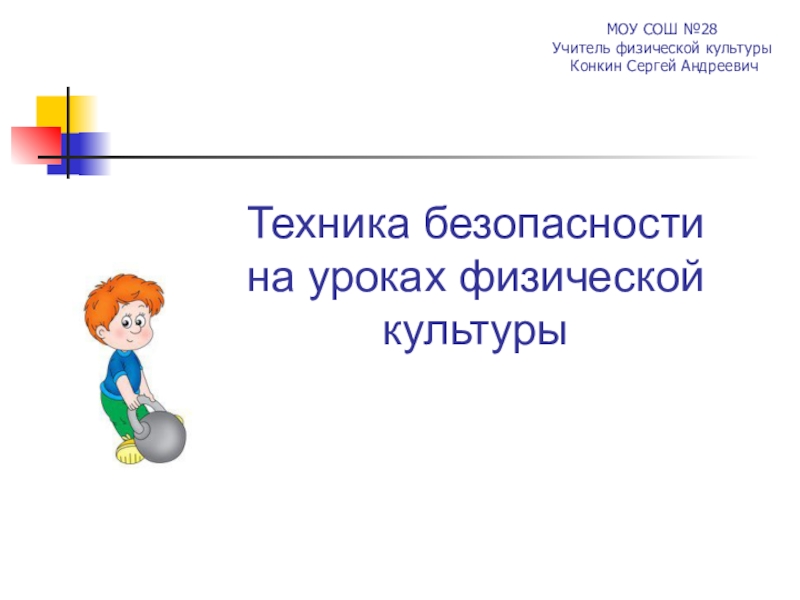 МОУ СОШ №28
Учитель физической культуры
Конкин Сергей Андреевич

Техника безопасности на уроках физической культуры